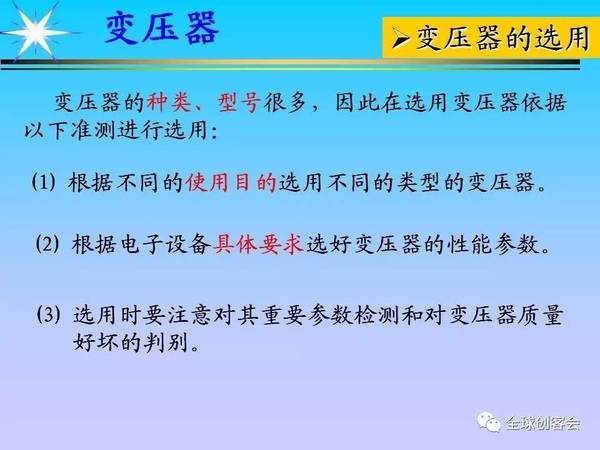 变压器

➢变压器的选用

变压器的种类、型号很多，因此在选用变压器依据以下准测进行选用：

(1) 根据不同的使用目的选用不同的类型的变压器。

(2) 根据电子设备具体要求选好变压器的性能参数。

(3) 选用时要注意对其重要参数检测和对变压器质量好坏的判别。

全球创客会